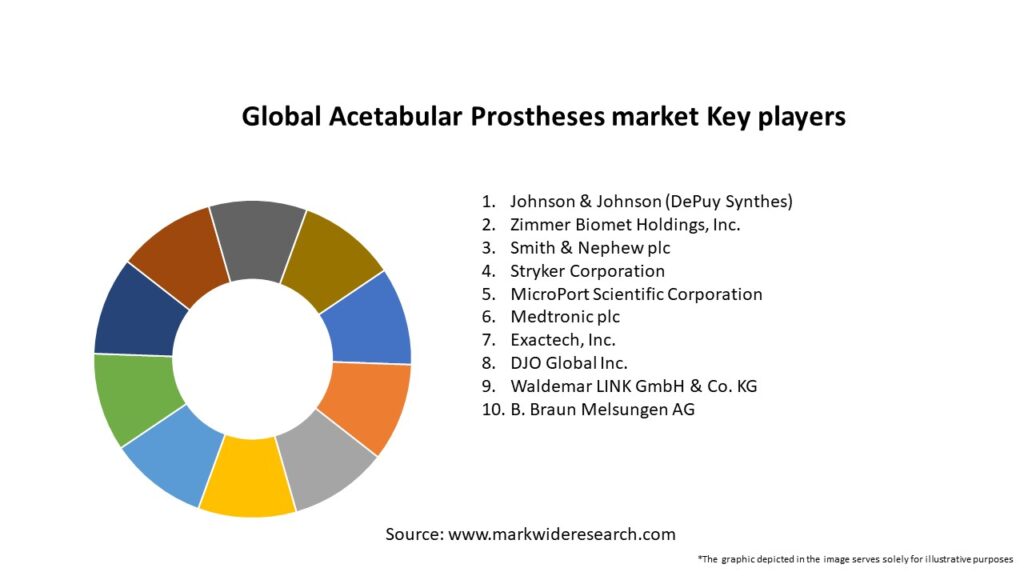 Global Acetabular Prostheses market Key players

1. Johnson & Johnson (DePuy Synthes)
2. Zimmer Biomet Holdings, Inc.
3. Smith & Nephew plc
4. Stryker Corporation
5. MicroPort Scientific Corporation
6. Medtronic plc
7. Exactech, Inc.
8. DJO Global Inc.
9. Waldemar LINK GmbH & Co. KG
10. B. Braun Melsungen AG

Source: www.markwideresearch.com

*The graphic depicted in the image serves solely for illustrative purposes